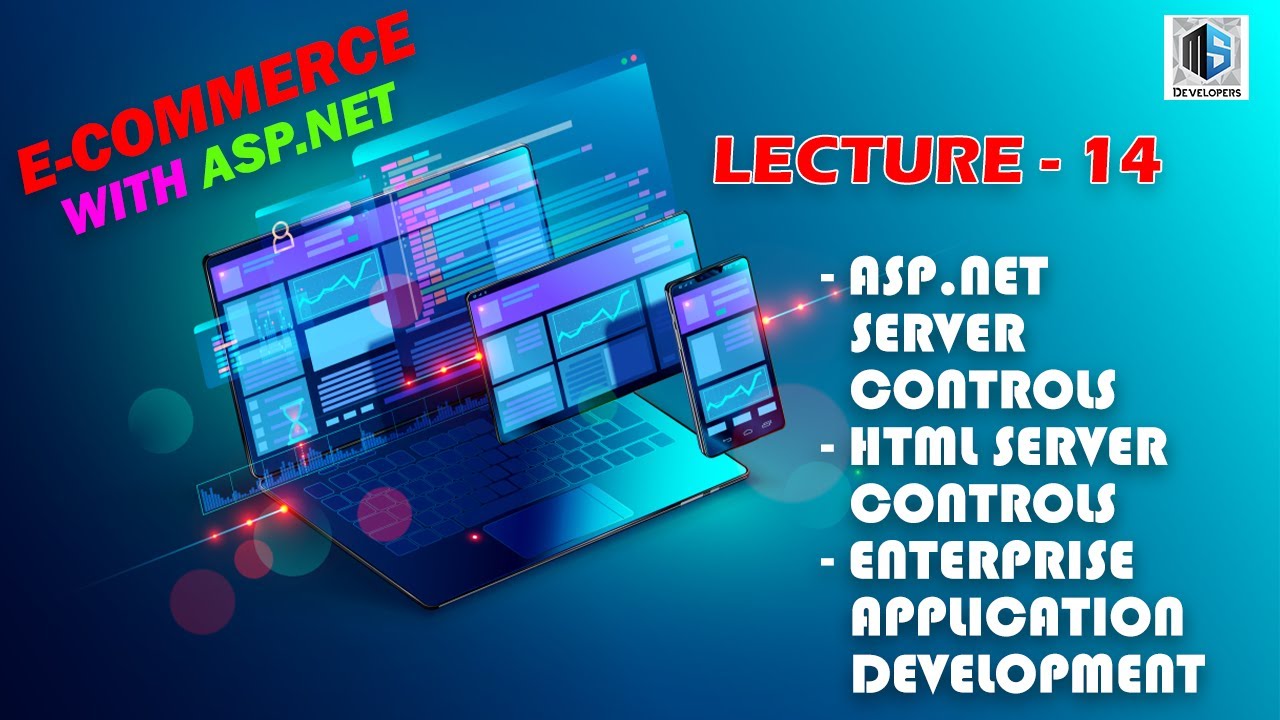 E-COMMERCE WITH ASP.NET

MS DEVELOPERS

LECTURE - 14

- ASP.NET SERVER CONTROLS
- HTML SERVER CONTROLS
- ENTERPRISE APPLICATION DEVELOPMENT